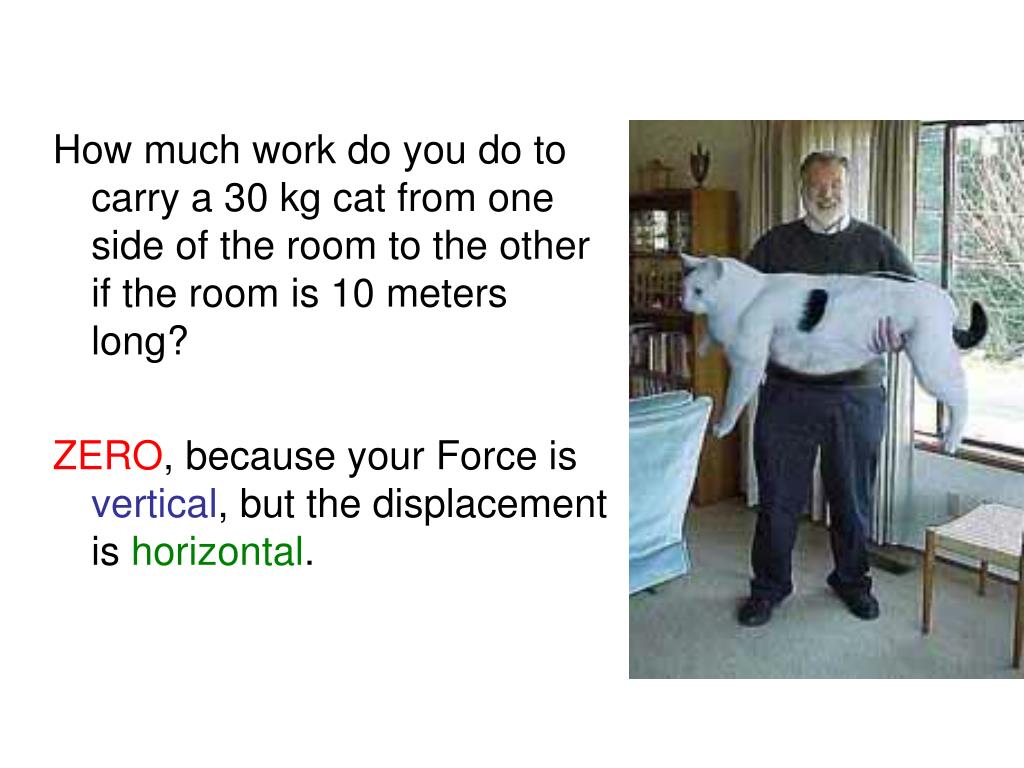 How much work do you do to carry a 30 kg cat from one side of the room to the other if the room is 10 meters long?

ZERO, because your Force is vertical, but the displacement is horizontal.